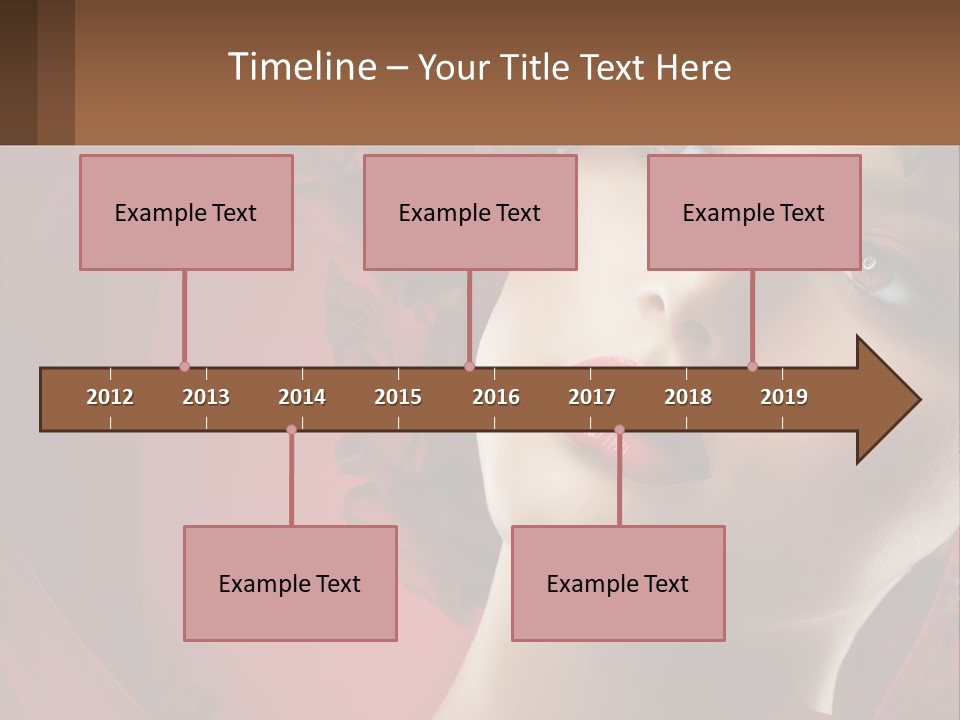 Timeline – Your Title Text Here

Example Text

Example Text

Example Text

2012 2013 2014 2015 2016 2017 2018 2019

Example Text

Example Text